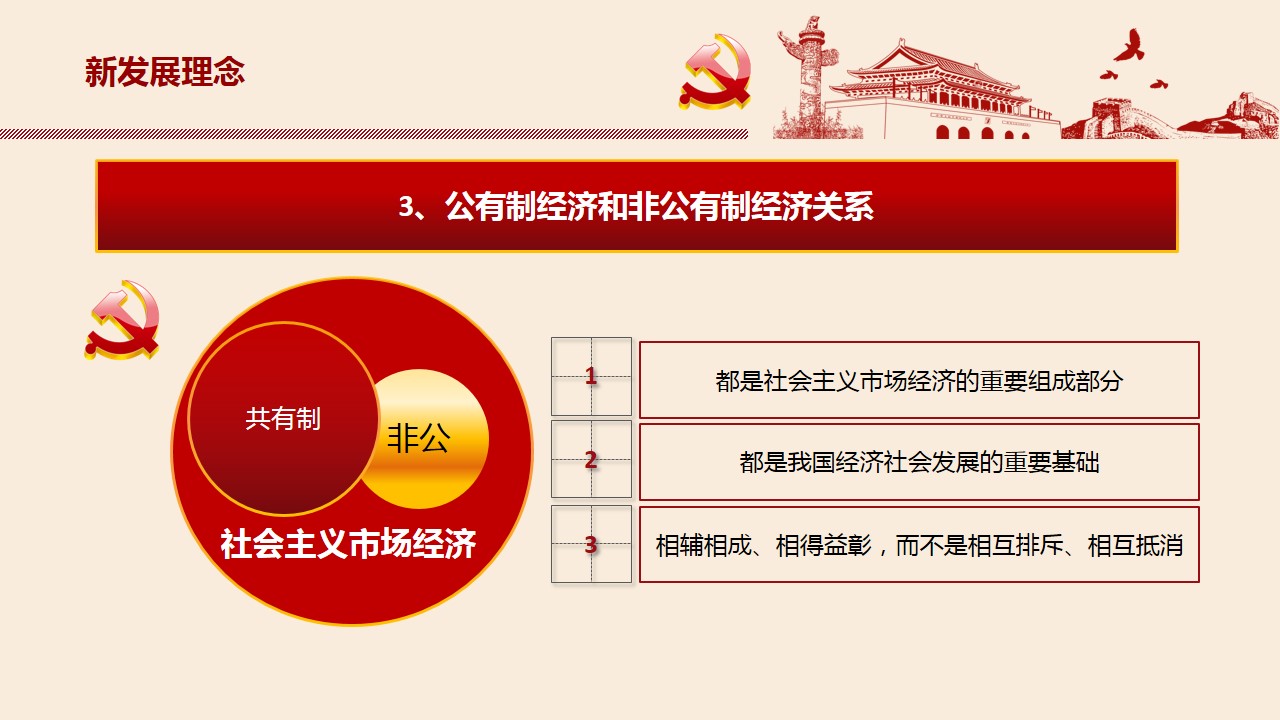 新发展理念

3、公有制经济和非公有制经济关系

共有制

非公

社会主义市场经济

1

都是社会主义市场经济的重要组成部分

2

都是我国经济社会发展的重要基础

3

相辅相成、相得益彰，而不是相互排斥、相互抵消